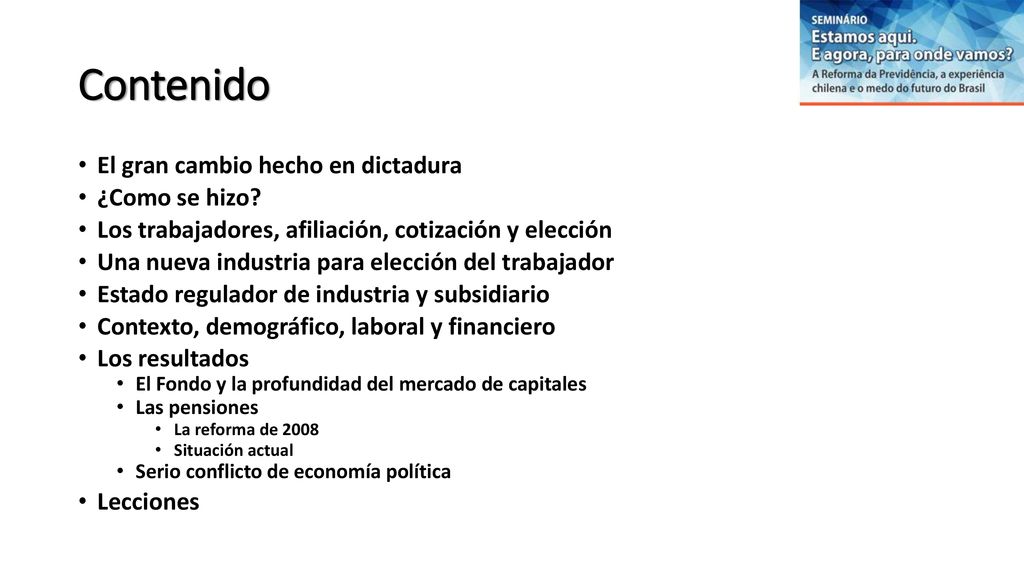 SEMINÁRIO
Estamos aqui.
E agora, para onde vamos?
A Reforma da Previdência, a experiência chilena e o medo do futuro do Brasil

Contenido

• El gran cambio hecho en dictadura
• ¿Como se hizo?
• Los trabajadores, afiliación, cotización y elección
• Una nueva industria para elección del trabajador
• Estado regulador de industria y subsidiario
• Contexto, demográfico, laboral y financiero
• Los resultados
  • El Fondo y la profundidad del mercado de capitales
  • Las pensiones
    • La reforma de 2008
    • Situación actual
  • Serio conflicto de economía política
• Lecciones